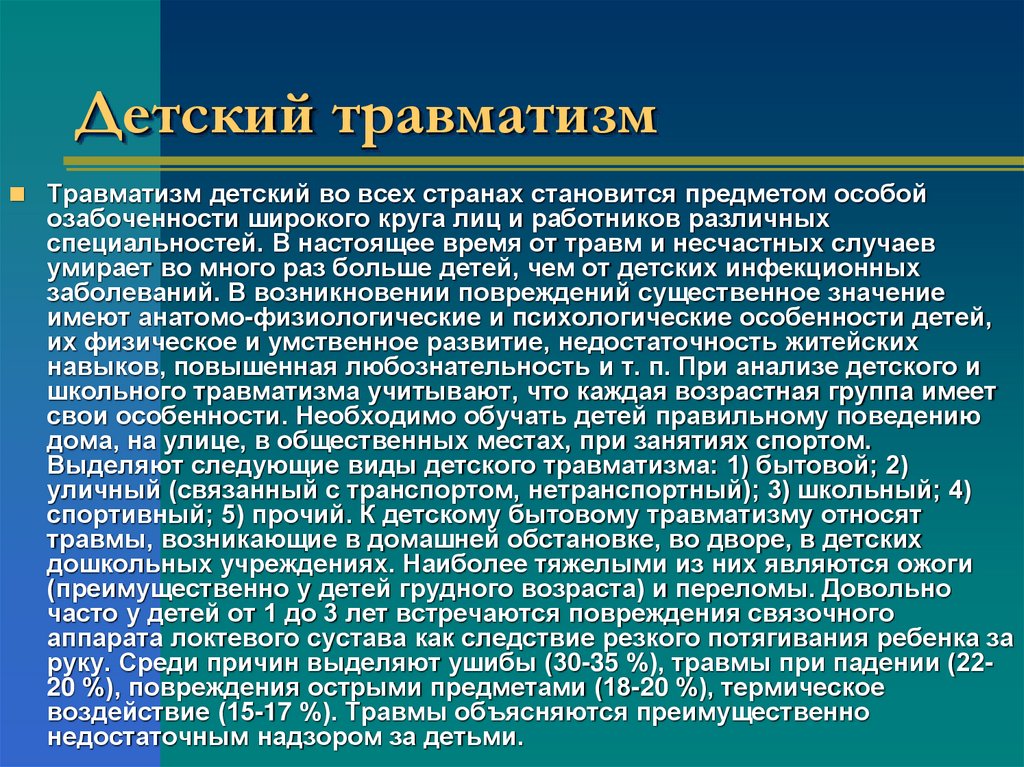 Детский травматизм

Травматизм детский во всех странах становится предметом особой озабоченности широкого круга лиц и работников различных специальностей. В настоящее время от травм и несчастных случаев умирает во много раз больше детей, чем от детских инфекционных заболеваний. В возникновении повреждений существенное значение имеют анатомо-физиологические и психологические особенности детей, их физическое и умственное развитие, недостаточность житейских навыков, повышенная любознательность и т. п. При анализе детского и школьного травматизма учитывают, что каждая возрастная группа имеет свои особенности. Необходимо обучать детей правильному поведению дома, на улице, в общественных местах, при занятиях спортом. Выделяют следующие виды детского травматизма: 1) бытовой; 2) уличный (связанный с транспортом, нетранспортный); 3) школьный; 4) спортивный; 5) прочий. К детскому бытовому травматизму относят травмы, возникающие в домашней обстановке, во дворе, в детских дошкольных учреждениях. Наиболее тяжелыми из них являются ожоги (преимущественно у детей грудного возраста) и переломы. Довольно часто у детей от 1 до 3 лет встречаются повреждения связочного аппарата локтевого сустава как следствие резкого потягивания ребенка за руку. Среди причин выделяют ушибы (30-35 %), травмы при падении (22-20 %), повреждения острыми предметами (18-20 %), термическое воздействие (15-17 %). Травмы объясняются преимущественно недостаточным надзором за детьми.